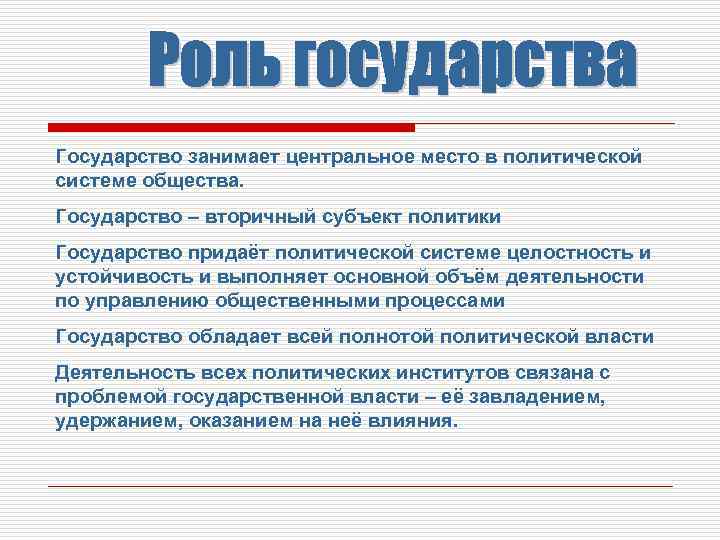 Роль государства

Государство занимает центральное место в политической системе общества.

Государство – вторичный субъект политики

Государство придаёт политической системе целостность и устойчивость и выполняет основной объём деятельности по управлению общественными процессами

Государство обладает всей полнотой политической власти

Деятельность всех политических институтов связана с проблемой государственной власти – её завладением, удержанием, оказанием на неё влияния.